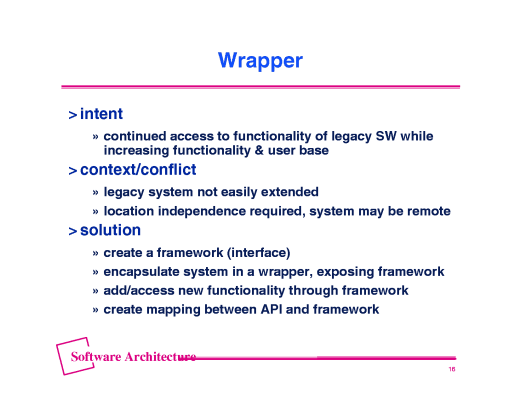 Wrapper

> intent

» continued access to functionality of legacy SW while increasing functionality & user base

> context/conflict

» legacy system not easily extended

» location independence required, system may be remote

> solution

» create a framework (interface)

» encapsulate system in a wrapper, exposing framework

» add/access new functionality through framework

» create mapping between API and framework

Software Architecture

16